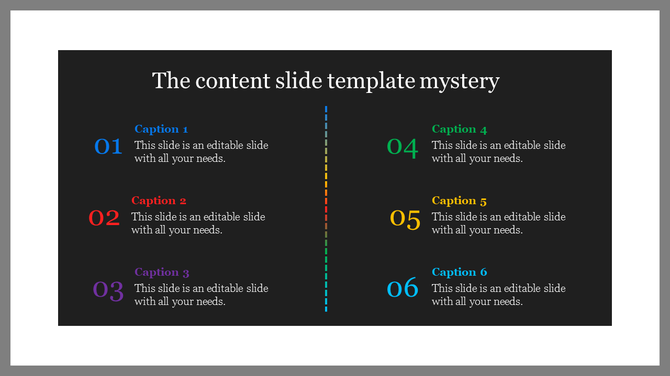 The content slide template mystery

01
Caption 1
This slide is an editable slide with all your needs.

02
Caption 2
This slide is an editable slide with all your needs.

03
Caption 3
This slide is an editable slide with all your needs.

04
Caption 4
This slide is an editable slide with all your needs.

05
Caption 5
This slide is an editable slide with all your needs.

06
Caption 6
This slide is an editable slide with all your needs.